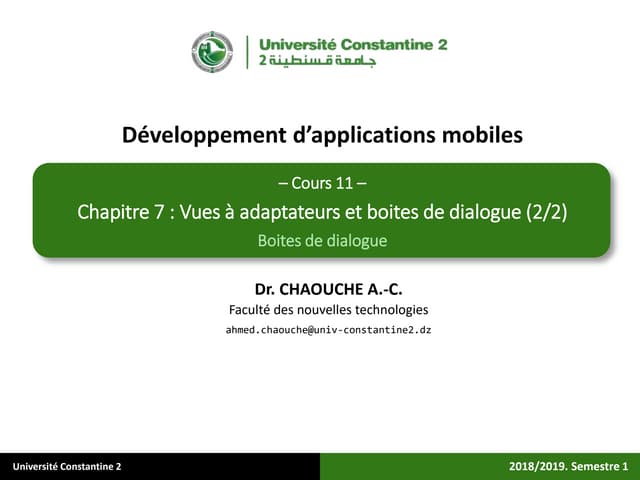 Université Constantine 2
جامعة قسنطينة 2

Développement d'applications mobiles

– Cours 11 –
Chapitre 7 : Vues à adaptateurs et boites de dialogue (2/2)
Boites de dialogue

Dr. CHAOUCHE A.-C.
Faculté des nouvelles technologies
ahmed.chaouche@univ-constantine2.dz

Université Constantine 2
2018/2019. Semestre 1